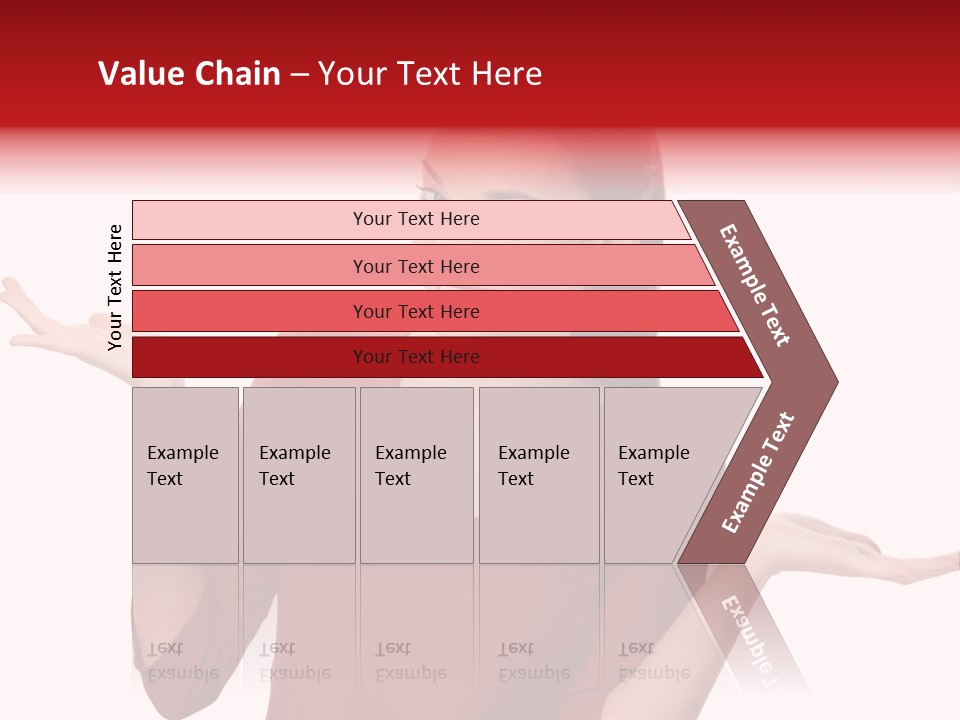 Value Chain – Your Text Here

Your Text Here

Your Text Here

Your Text Here

Your Text Here

Your Text Here

Example Text

Example Text

Example Text

Example Text

Example Text

Example Text

Example Text